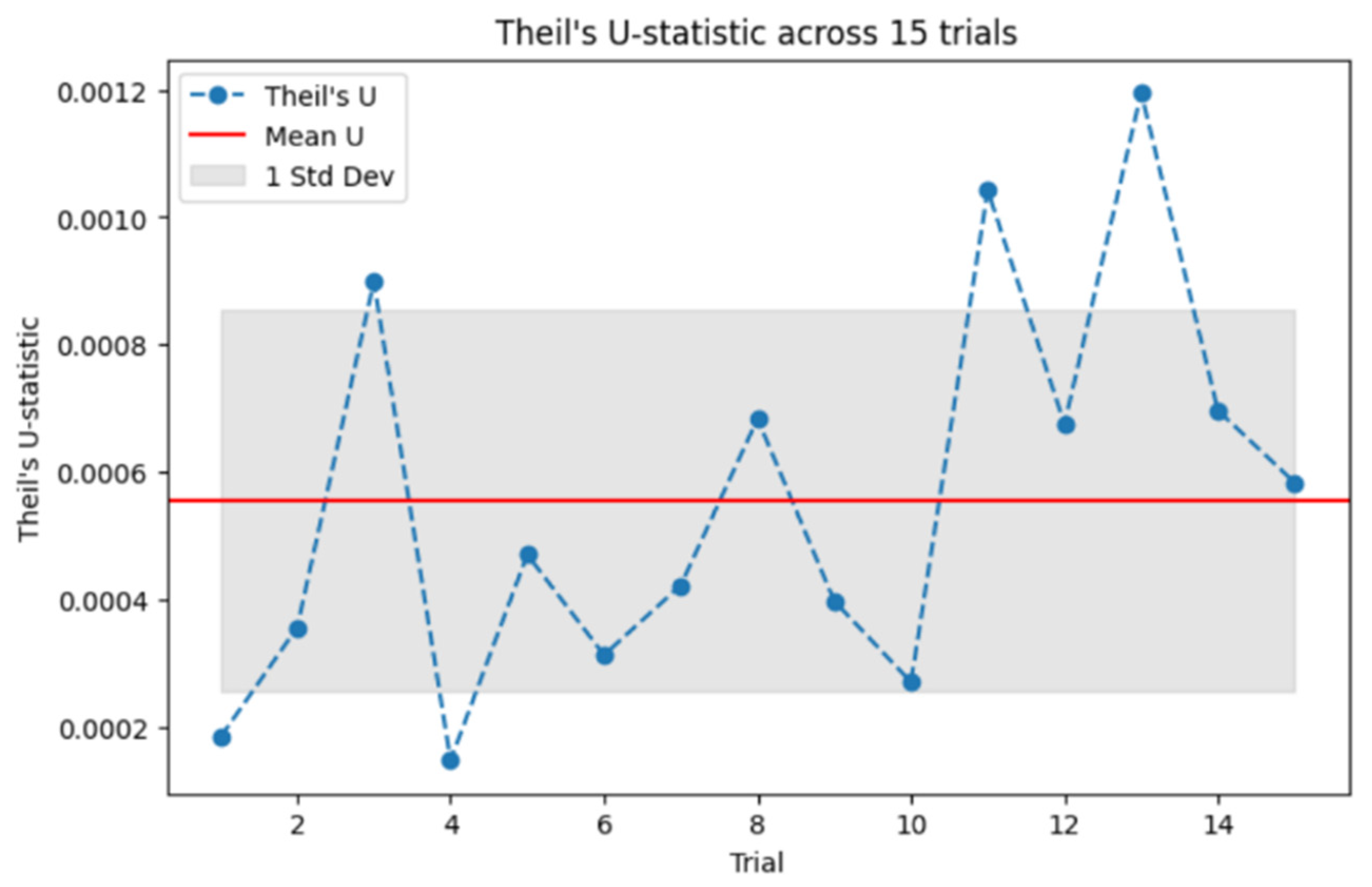 Theil's U-statistic across 15 trials

Theil's U
Mean U
1 Std Dev

Theil's U-statistic

0.0012
0.0010
0.0008
0.0006
0.0004
0.0002

2
4
6
8
10
12
14

Trial